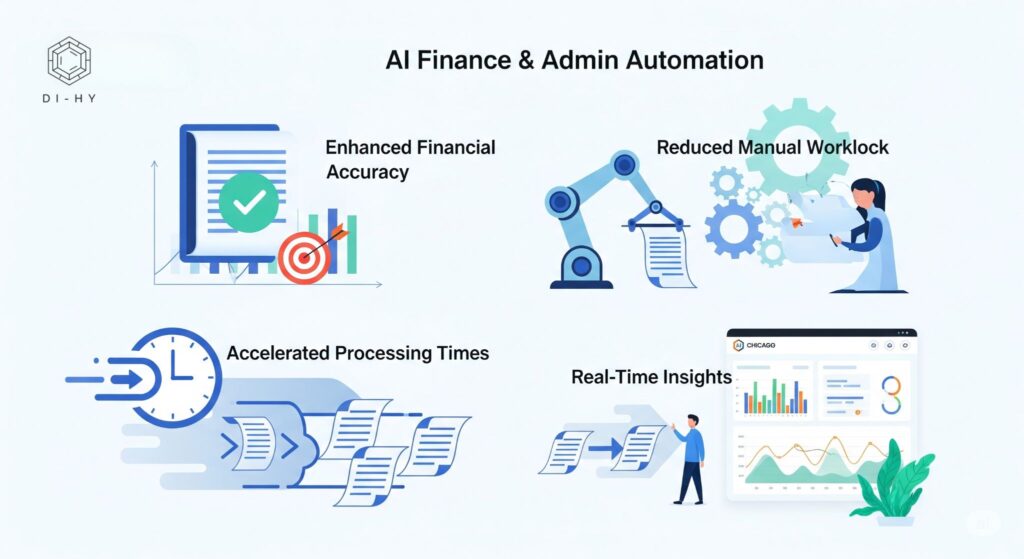 DI-HY

AI Finance & Admin Automation

Enhanced Financial Accuracy

Reduced Manual Worklock

Accelerated Processing Times

Real-Time Insights

CHICAGO